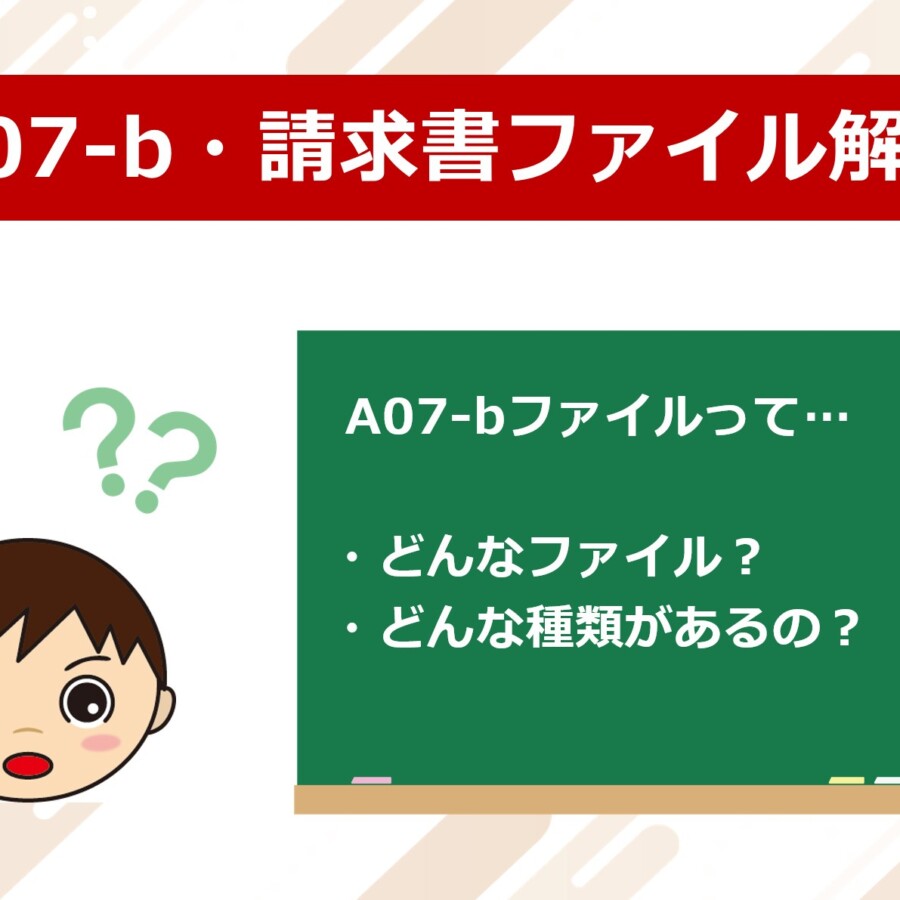 07-b・請求書ファイル解

??

A07-bファイルって…

・どんなファイル？
・どんな種類があるの？